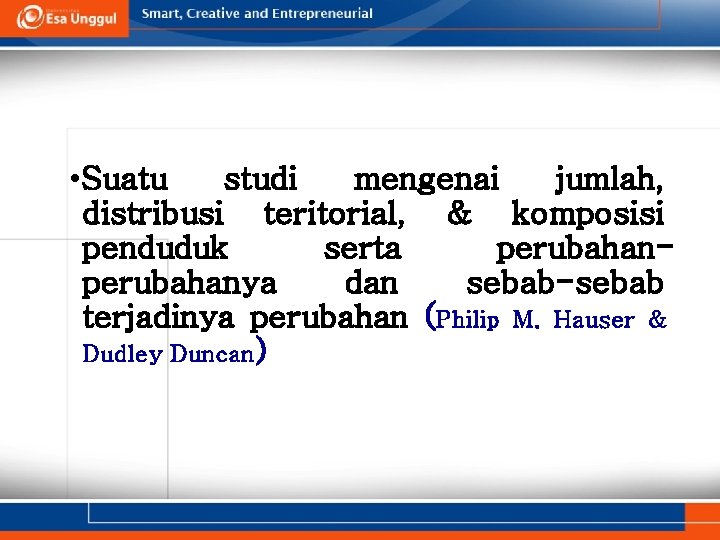 Esa Unggul

Smart, Creative and Entrepreneurial

•Suatu studi mengenai jumlah, distribusi teritorial, & komposisi penduduk serta perubahan-perubahanya dan sebab-sebab terjadinya perubahan (Philip M. Hauser & Dudley Duncan)